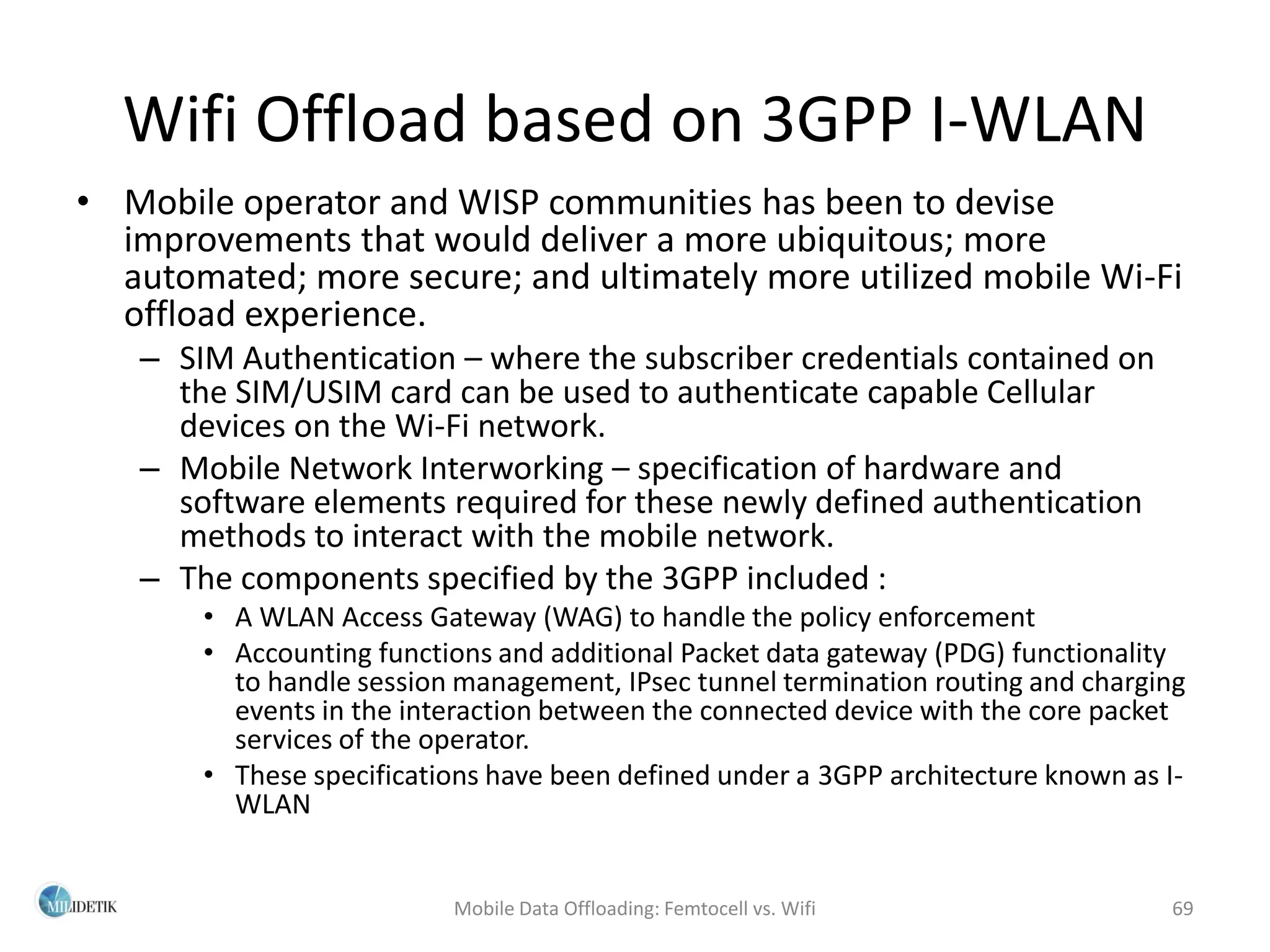 Wifi Offload based on 3GPP I-WLAN

• Mobile operator and WISP communities has been to devise improvements that would deliver a more ubiquitous; more automated; more secure; and ultimately more utilized mobile Wi-Fi offload experience.
– SIM Authentication – where the subscriber credentials contained on the SIM/USIM card can be used to authenticate capable Cellular devices on the Wi-Fi network.
– Mobile Network Interworking – specification of hardware and software elements required for these newly defined authentication methods to interact with the mobile network.
– The components specified by the 3GPP included :
• A WLAN Access Gateway (WAG) to handle the policy enforcement
• Accounting functions and additional Packet data gateway (PDG) functionality to handle session management, IPsec tunnel termination routing and charging events in the interaction between the connected device with the core packet services of the operator.
• These specifications have been defined under a 3GPP architecture known as I-WLAN

MILIDETIK

Mobile Data Offloading: Femtocell vs. Wifi

69